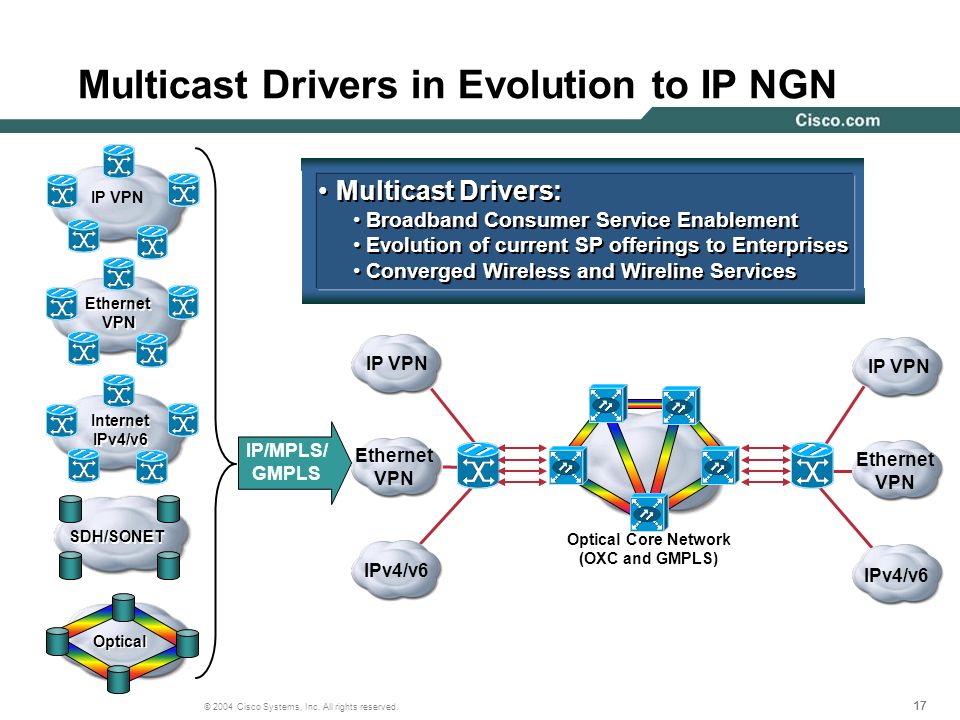 Multicast Drivers in Evolution to IP NGN

Cisco.com

• Multicast Drivers:
• Broadband Consumer Service Enablement
• Evolution of current SP offerings to Enterprises
• Converged Wireless and Wireline Services

IP VPN

Ethernet VPN

Internet IPv4/v6

SDH/SONET

Optical

IP/MPLS/ GMPLS

IP VPN

Ethernet VPN

IPv4/v6

Optical Core Network (OXC and GMPLS)

IP VPN

Ethernet VPN

IPv4/v6

© 2004 Cisco Systems, Inc. All rights reserved.

17